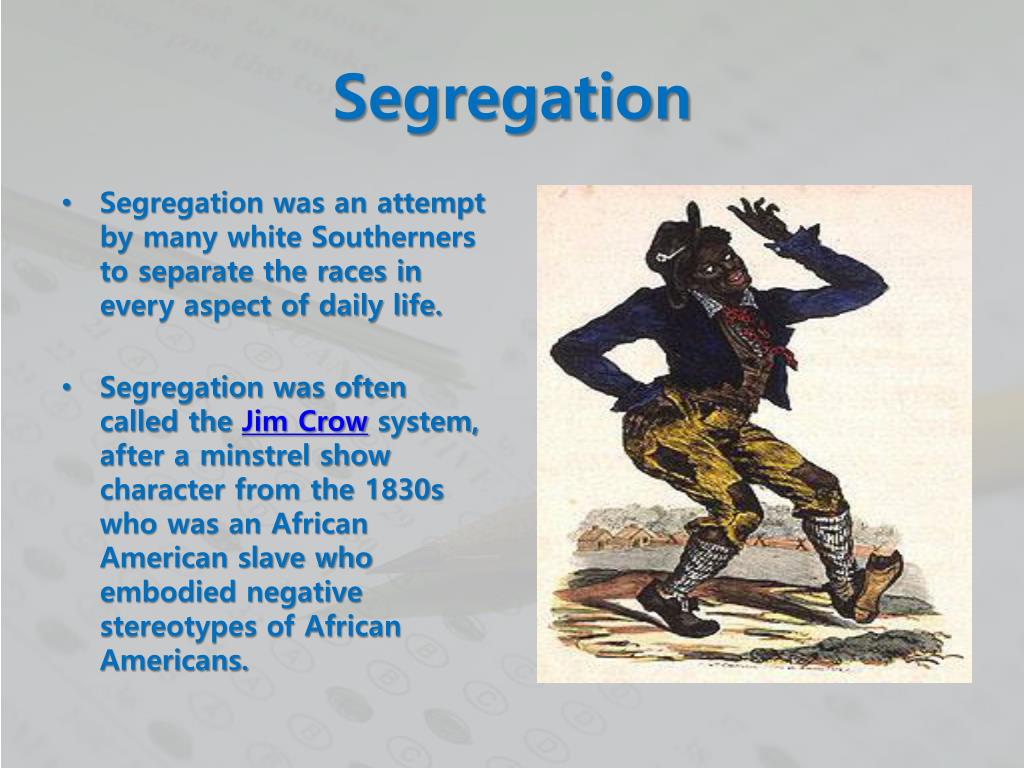 Segregation

• Segregation was an attempt by many white Southerners to separate the races in every aspect of daily life.

• Segregation was often called the Jim Crow system, after a minstrel show character from the 1830s who was an African American slave who embodied negative stereotypes of African Americans.